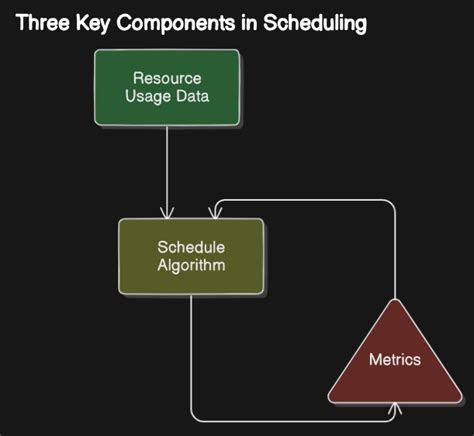 Three Key Components in Scheduling

Resource Usage Data

Schedule Algorithm

Metrics